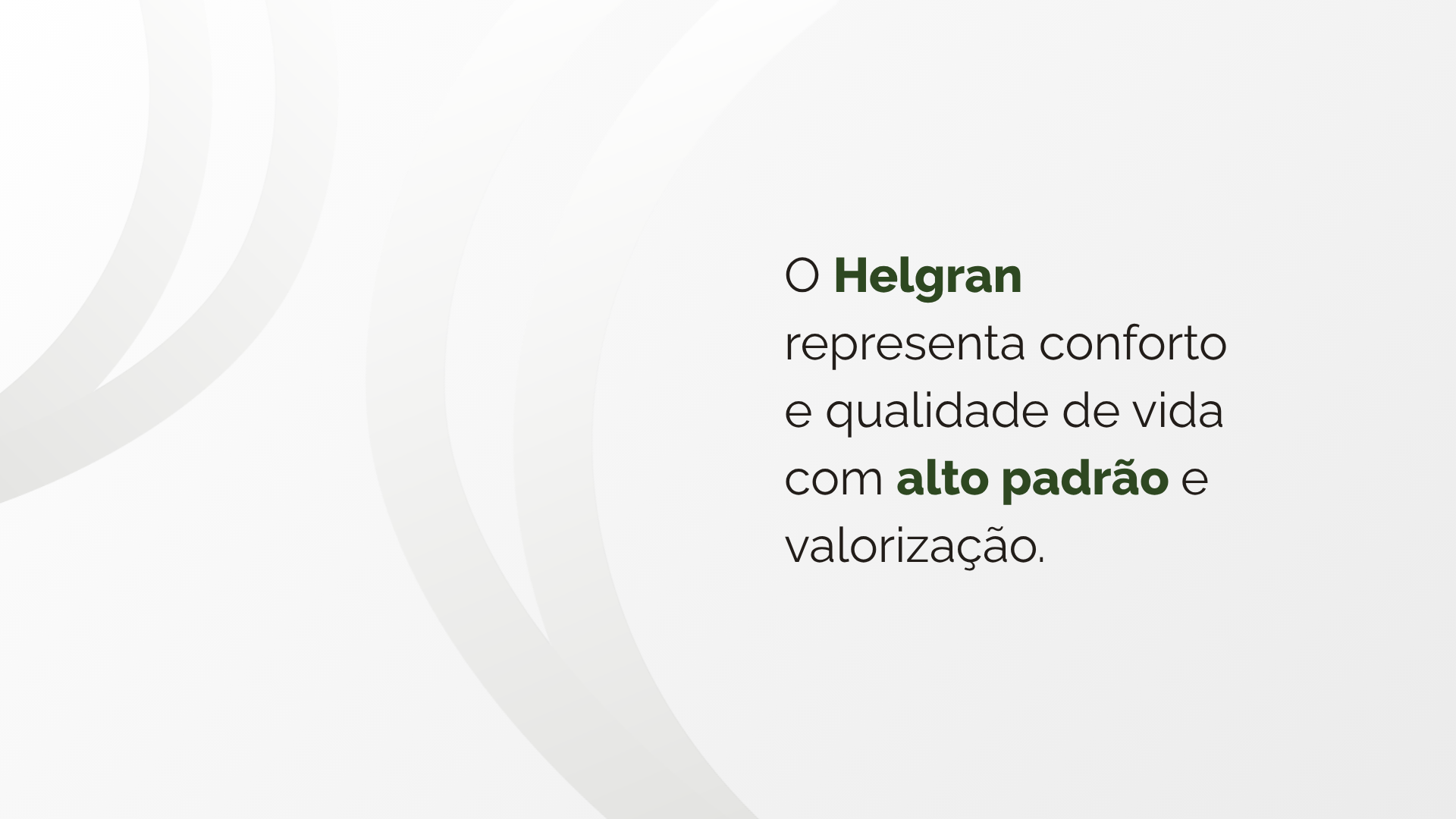 O Helgran representa conforto e qualidade de vida com alto padrão e valorização.